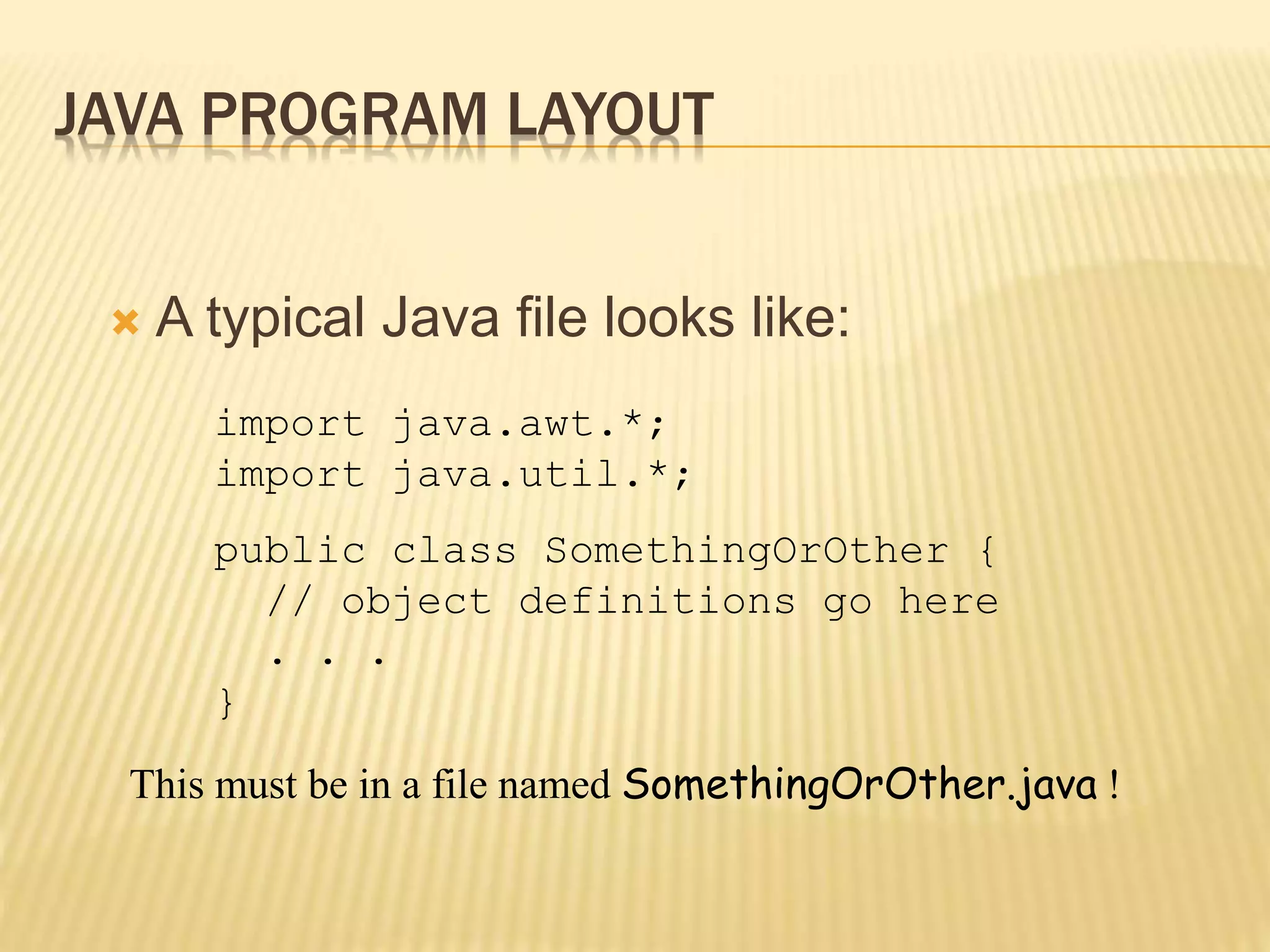 JAVA PROGRAM LAYOUT

A typical Java file looks like:

import java.awt.*;
import java.util.*;

public class SomethingOrOther {
  // object definitions go here
  . . .
}

This must be in a file named SomethingOrOther.java !